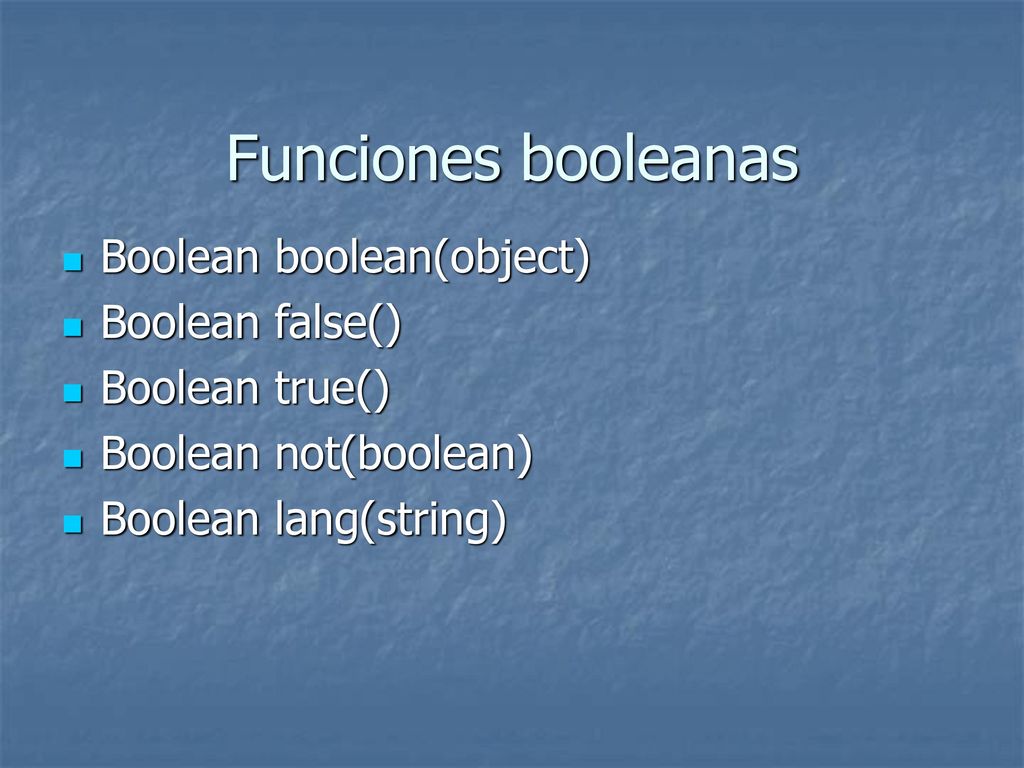 Funciones booleanas

- Boolean boolean(object)
- Boolean false()
- Boolean true()
- Boolean not(boolean)
- Boolean lang(string)